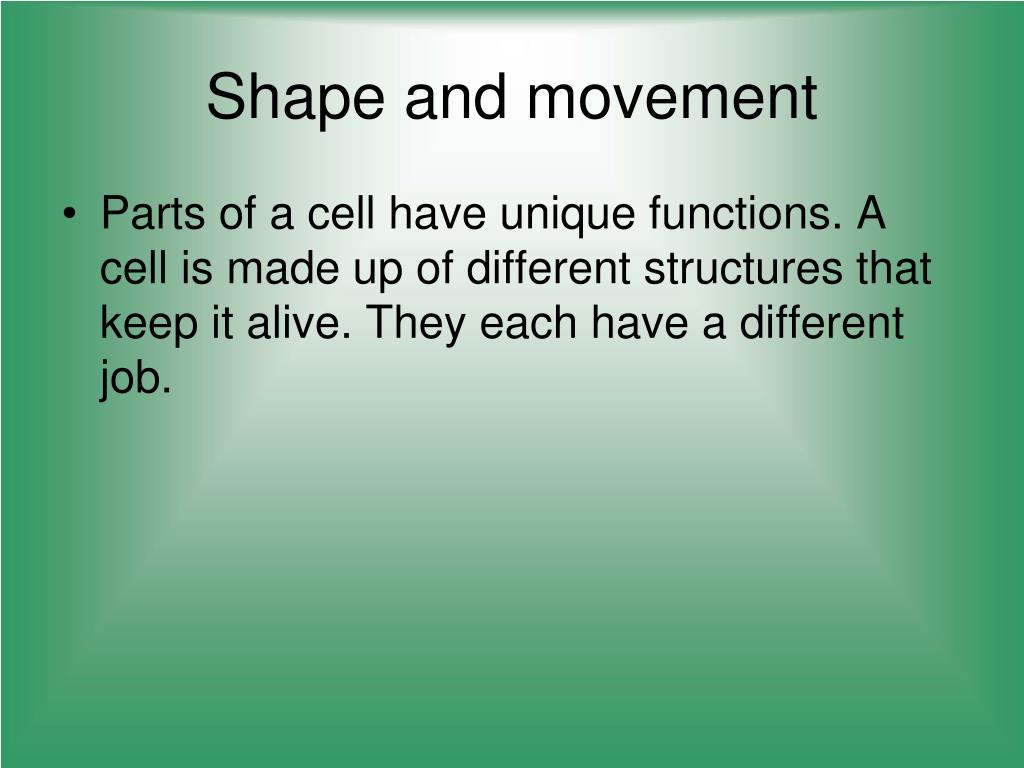 Shape and movement

• Parts of a cell have unique functions. A cell is made up of different structures that keep it alive. They each have a different job.